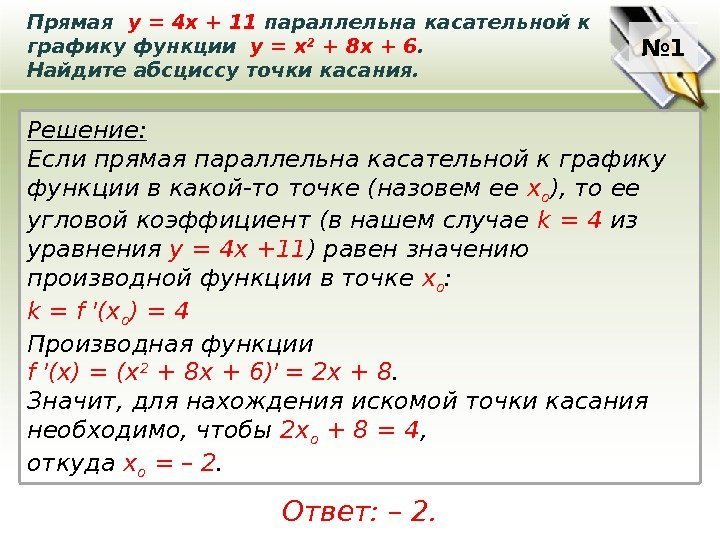 Прямая $y = 4x + 11$ параллельна касательной к графику функции $y = x^2 + 8x + 6$. Найдите абсциссу точки касания.

№1

Решение:
Если прямая параллельна касательной к графику функции в какой-то точке (назовем ее $x_o$), то ее угловой коэффициент (в нашем случае $k = 4$ из уравнения $y = 4x + 11$) равен значению производной функции в точке $x_o$:
$k = f'(x_o) = 4$
Производная функции
$f'(x) = (x^2 + 8x + 6)' = 2x + 8$.
Значит, для нахождения искомой точки касания необходимо, чтобы $2x_o + 8 = 4$,
откуда $x_o = -2$.

Ответ: – 2.